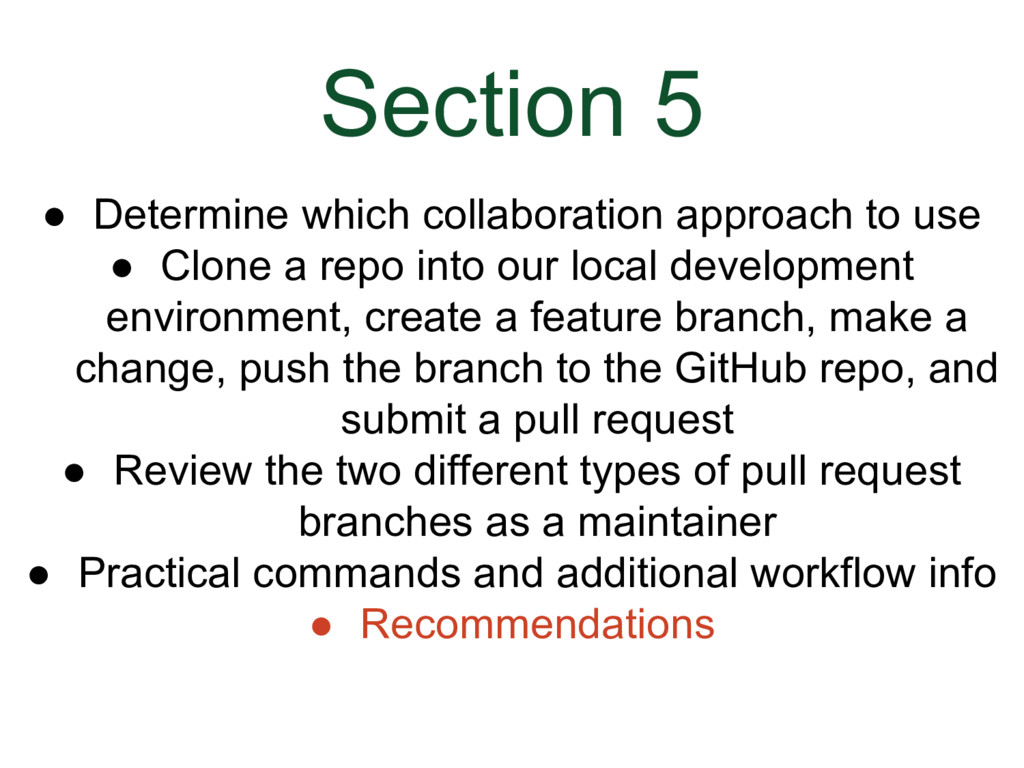 Section 5

● Determine which collaboration approach to use
● Clone a repo into our local development environment, create a feature branch, make a change, push the branch to the GitHub repo, and submit a pull request
● Review the two different types of pull request branches as a maintainer
● Practical commands and additional workflow info
● Recommendations